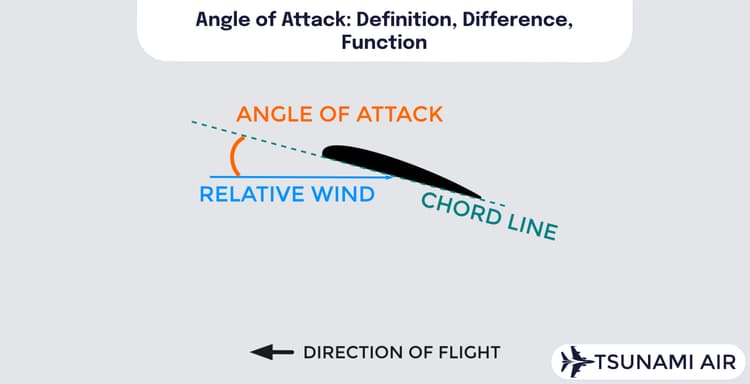 Angle of Attack: Definition, Difference, Function

ANGLE OF ATTACK

RELATIVE WIND

CHORD LINE

DIRECTION OF FLIGHT

TSUNAMI AIR